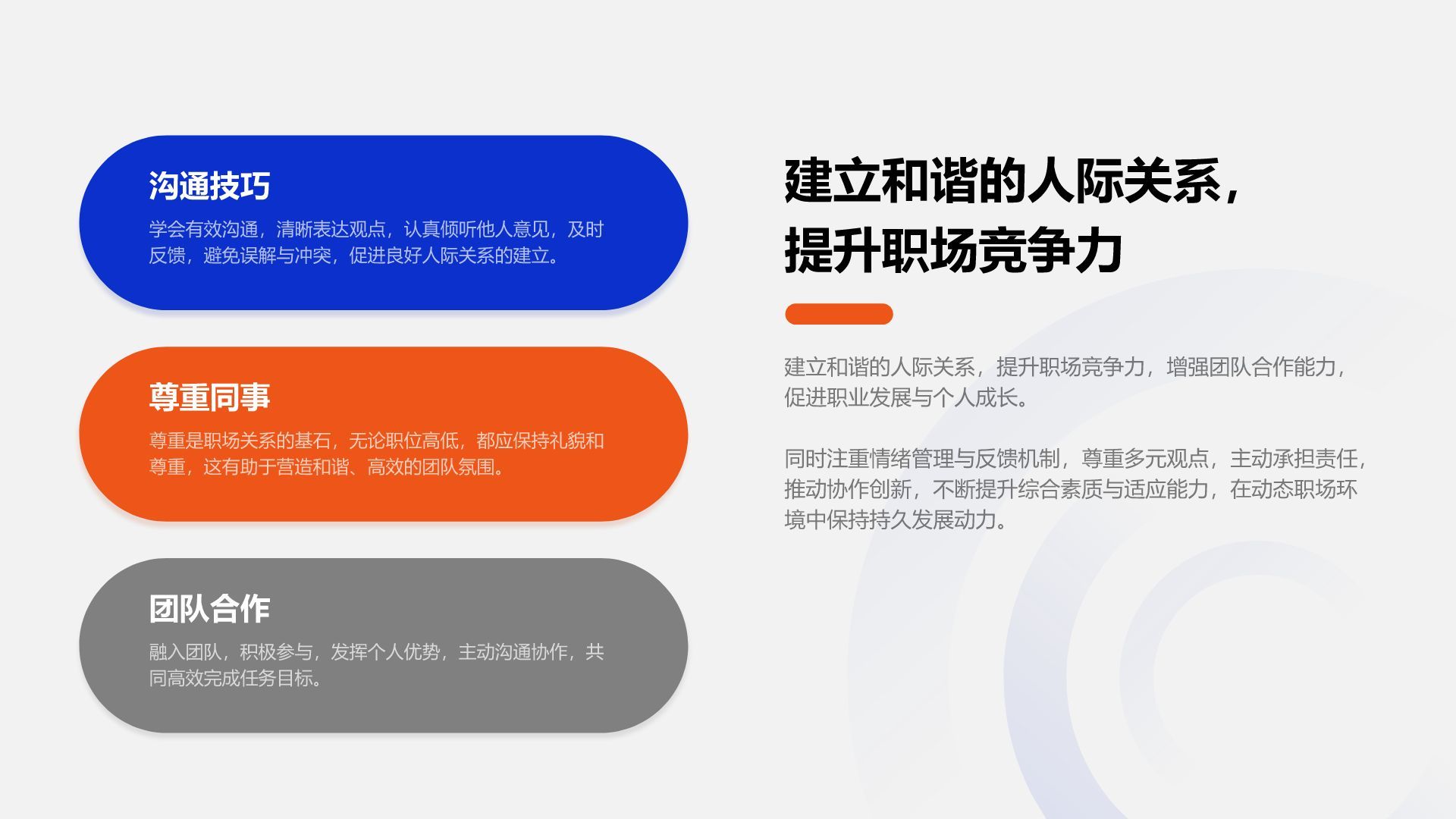 沟通技巧

学会有效沟通，清晰表达观点，认真倾听他人意见，及时反馈，避免误解与冲突，促进良好人际关系的建立。

尊重同事

尊重是职场关系的基石，无论职位高低，都应保持礼貌和尊重，这有助于营造和谐、高效的团队氛围。

团队合作

融入团队，积极参与，发挥个人优势，主动沟通协作，共同高效完成任务目标。

建立和谐的人际关系，提升职场竞争力

建立和谐的人际关系，提升职场竞争力，增强团队合作能力，促进职业发展与个人成长。

同时注重情绪管理与反馈机制，尊重多元观点，主动承担责任，推动协作创新，不断提升综合素质与适应能力，在动态职场环境中保持持久发展动力。